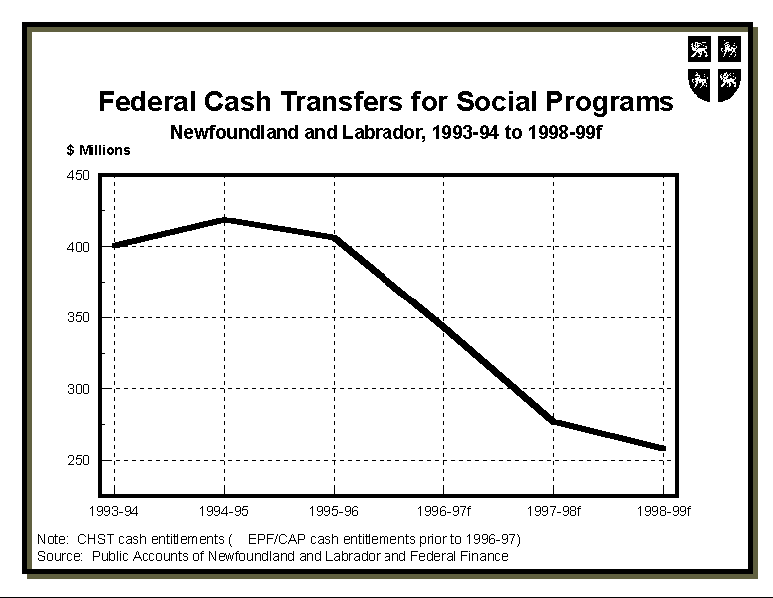 Federal Cash Transfers for Social Programs
Newfoundland and Labrador, 1993-94 to 1998-99f

$ Millions

450
400
350
300
250

1993-94
1994-95
1995-96
1996-97f
1997-98f
1998-99f

Note: CHST cash entitlements ( EPF/CAP cash entitlements prior to 1996-97)
Source: Public Accounts of Newfoundland and Labrador and Federal Finance